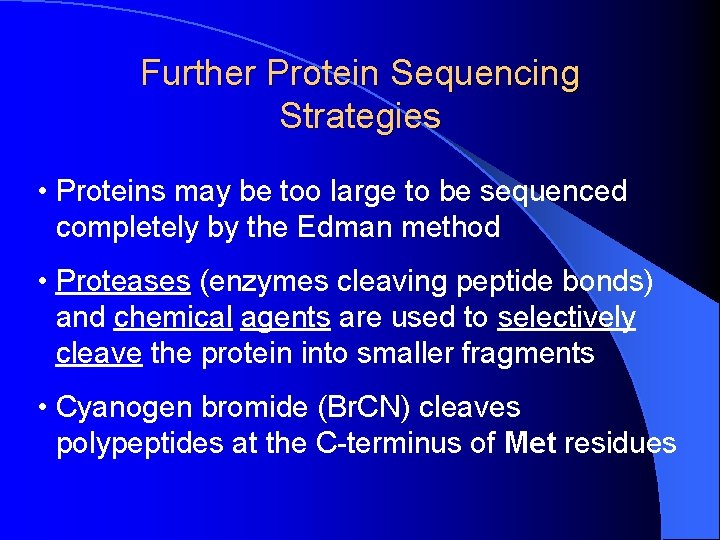 Further Protein Sequencing Strategies

• Proteins may be too large to be sequenced completely by the Edman method

• Proteases (enzymes cleaving peptide bonds) and chemical agents are used to selectively cleave the protein into smaller fragments

• Cyanogen bromide (BrCN) cleaves polypeptides at the C-terminus of Met residues